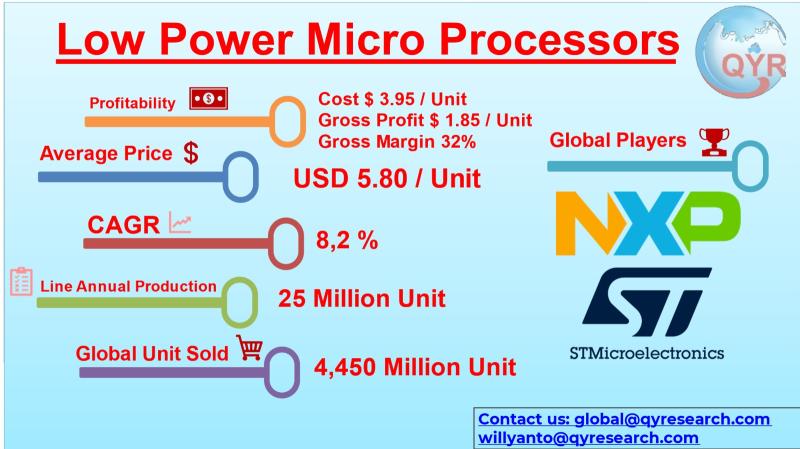 Low Power Micro Processors

QYR

Profitability

Cost $ 3.95 / Unit
Gross Profit $ 1.85 / Unit
Gross Margin 32%

Average Price $

USD 5.80 / Unit

CAGR

8,2 %

Line Annual Production

25 Million Unit

Global Unit Sold

4,450 Million Unit

Global Players

NXP

ST

STMicroelectronics

Contact us: global@qyresearch.com
willyanto@qyresearch.com